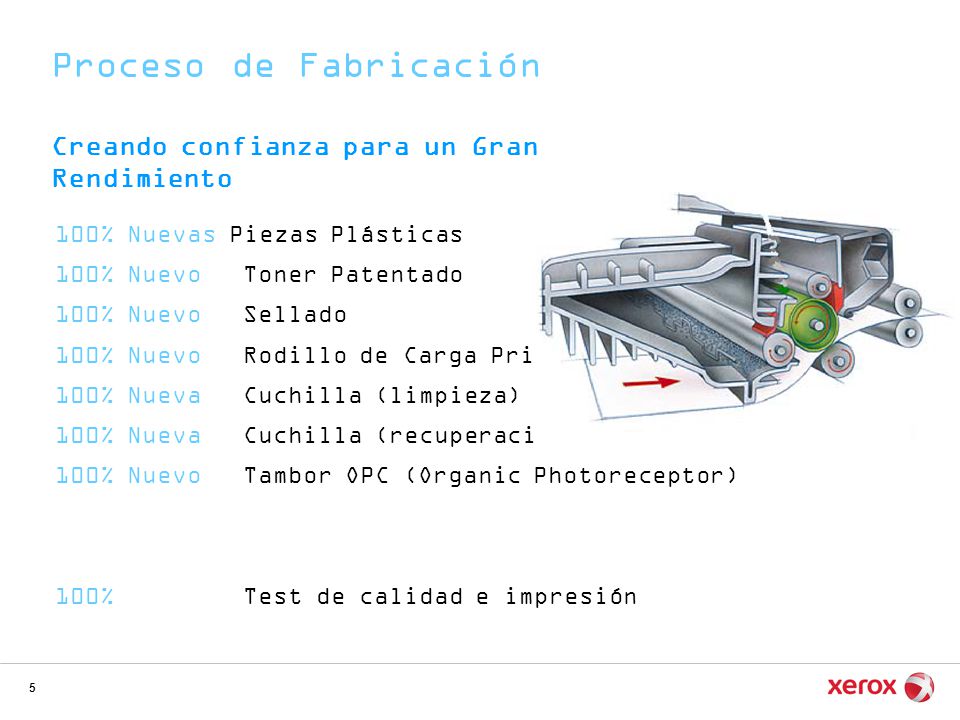 Proceso de Fabricación

Creando confianza para un Gran Rendimiento

100% Nuevas Piezas Plásticas
100% Nuevo Toner Patentado
100% Nuevo Sellado
100% Nuevo Rodillo de Carga Pri
100% Nueva Cuchilla (limpieza)
100% Nueva Cuchilla (recuperaci
100% Nuevo Tambor OPC (Organic Photoreceptor)

100% Test de calidad e impresión

5

xerox